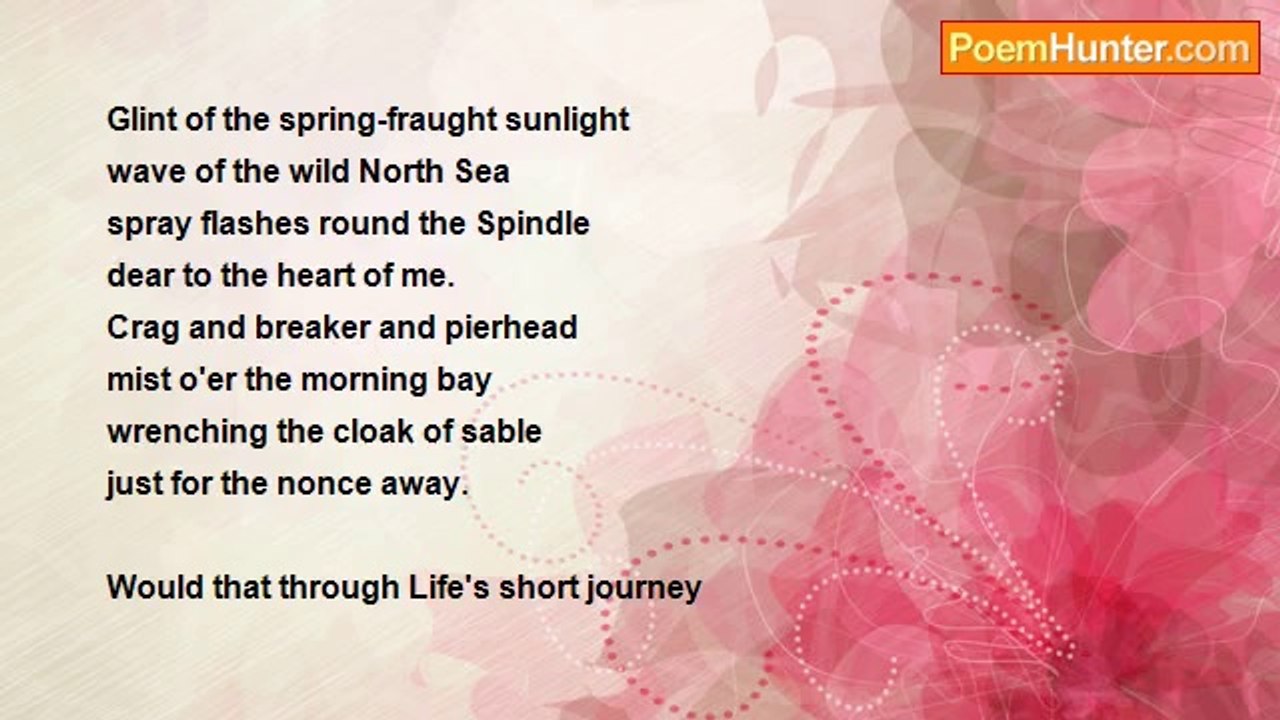 PoemHunter.com

Glint of the spring-fraught sunlight
wave of the wild North Sea
spray flashes round the Spindle
dear to the heart of me.
Crag and breaker and pierhead
mist o'er the morning bay
wrenching the cloak of sable
just for the nonce away.

Would that through Life's short journey